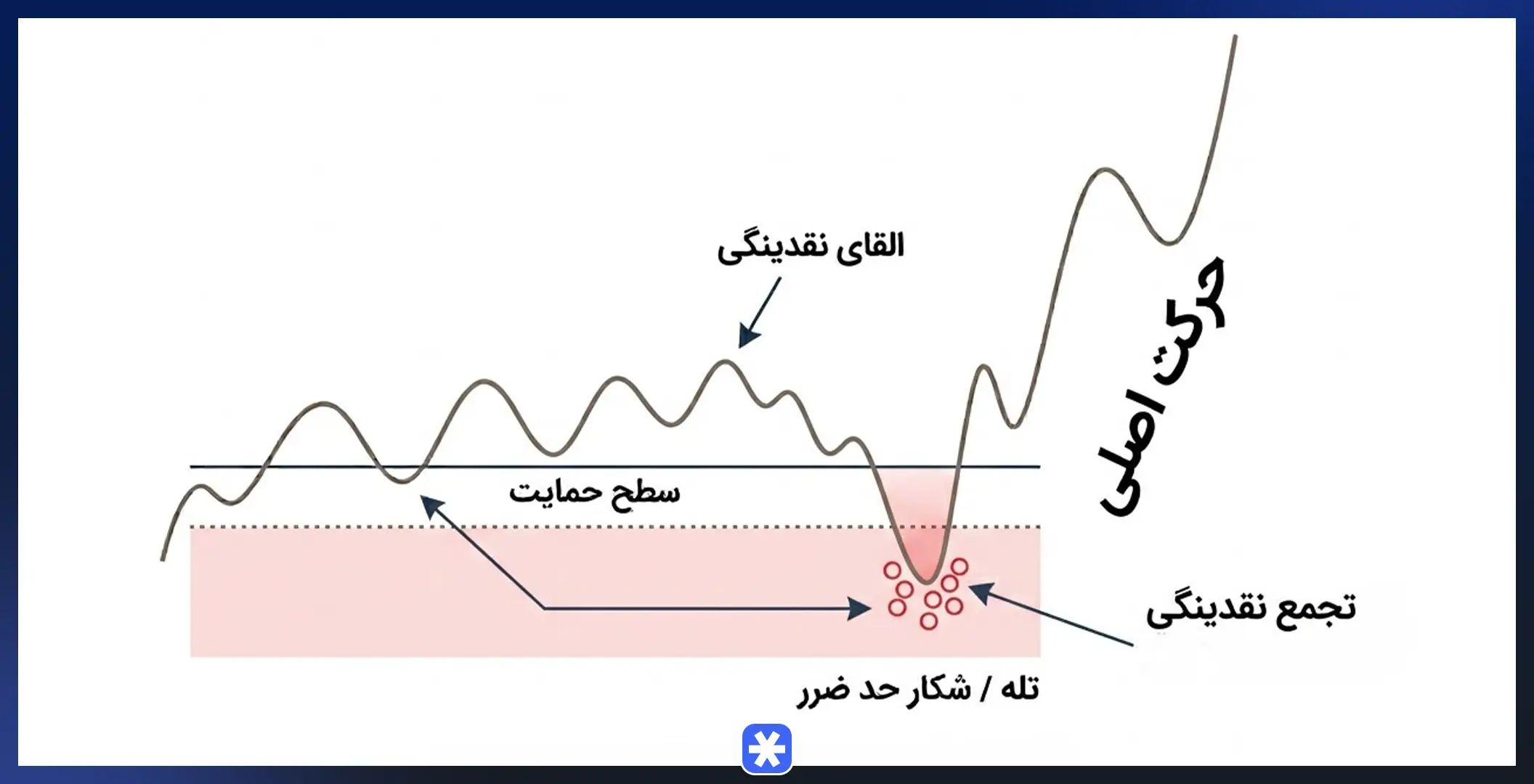 القای نقدینگی

حرکت اصلی

سطح حمایت

تجمع نقدینگی

تله / شکار حد ضرر